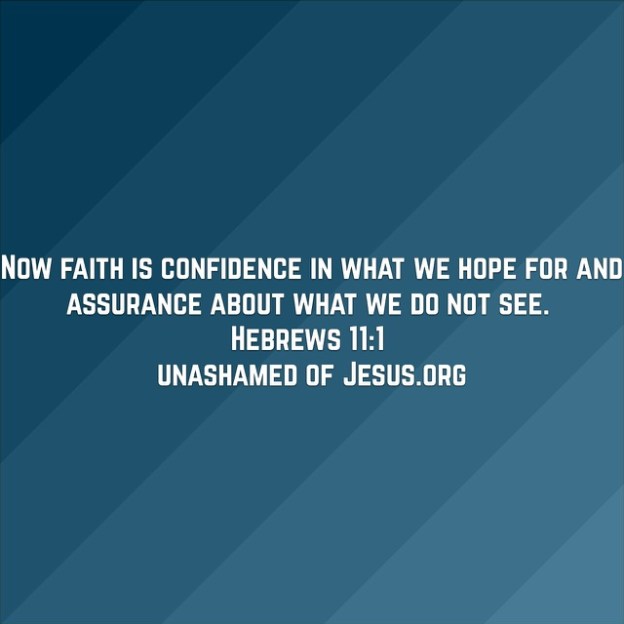 Now faith is confidence in what we hope for and assurance about what we do not see.
Hebrews 11:1
unashamed of Jesus.org